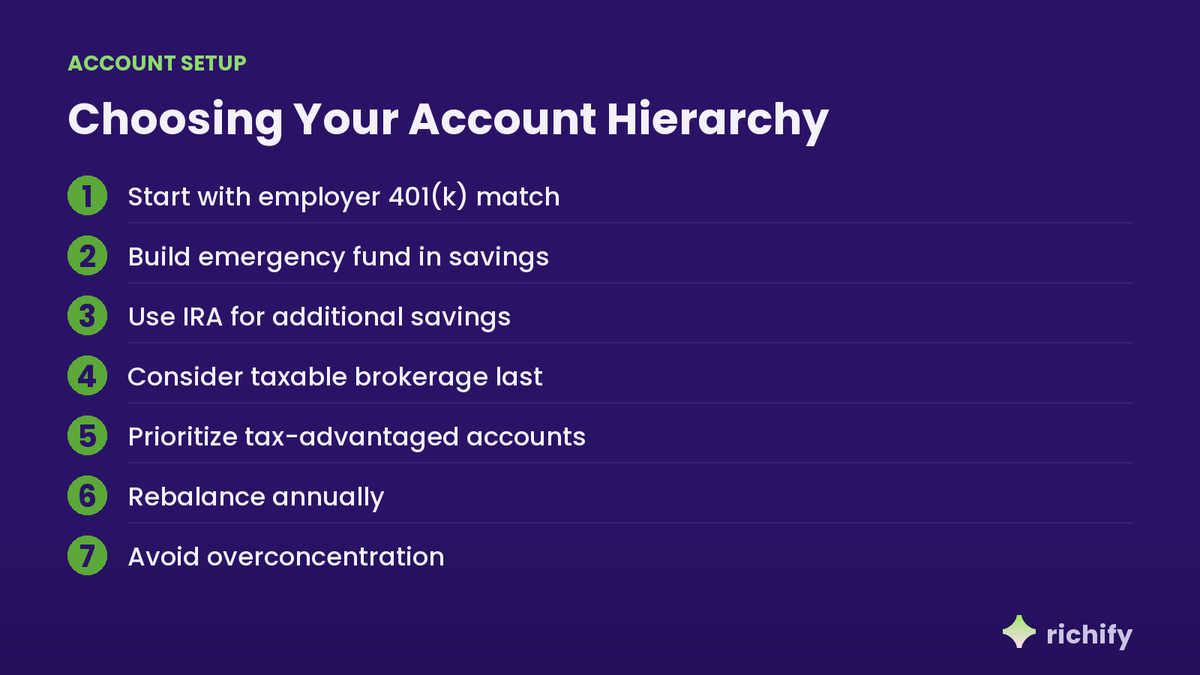 ACCOUNT SETUP

Choosing Your Account Hierarchy

1 Start with employer 401(k) match

2 Build emergency fund in savings

3 Use IRA for additional savings

4 Consider taxable brokerage last

5 Prioritize tax-advantaged accounts

6 Rebalance annually

7 Avoid overconcentration

richify